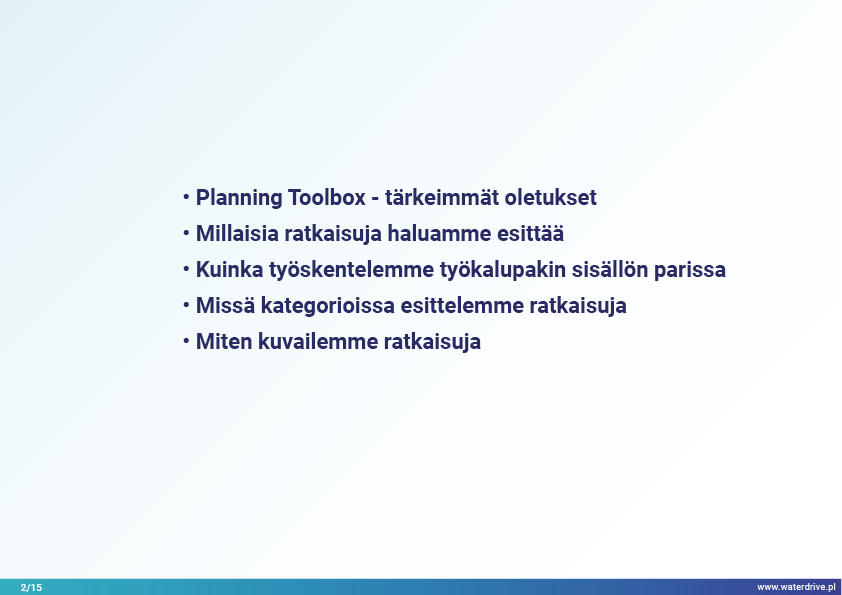 • Planning Toolbox - tärkeimmät oletukset
• Millaisia ratkaisuja haluamme esittää
• Kuinka työskentelemme työkalupakin sisällön parissa
• Missä kategorioissa esittelemme ratkaisuja
• Miten kuvailemme ratkaisuja

2/15
www.waterdrive.pl